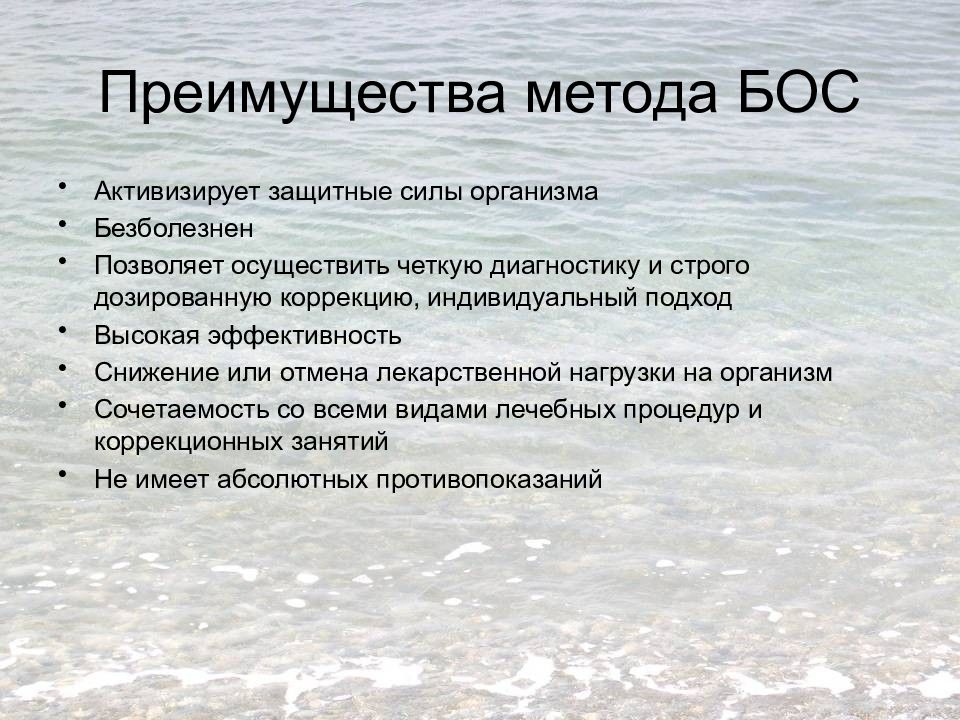 Преимущества метода БОС

• Активизирует защитные силы организма
• Безболезнен
• Позволяет осуществить четкую диагностику и строго дозированную коррекцию, индивидуальный подход
• Высокая эффективность
• Снижение или отмена лекарственной нагрузки на организм
• Сочетаемость со всеми видами лечебных процедур и коррекционных занятий
• Не имеет абсолютных противопоказаний